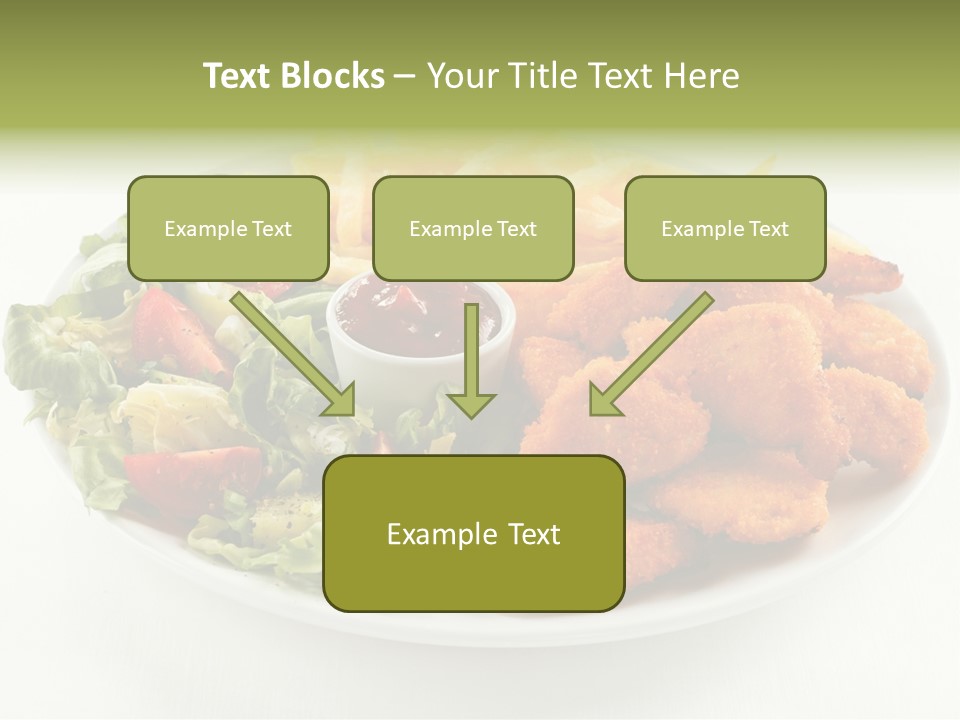 Text Blocks – Your Title Text Here

Example Text

Example Text

Example Text

Example Text